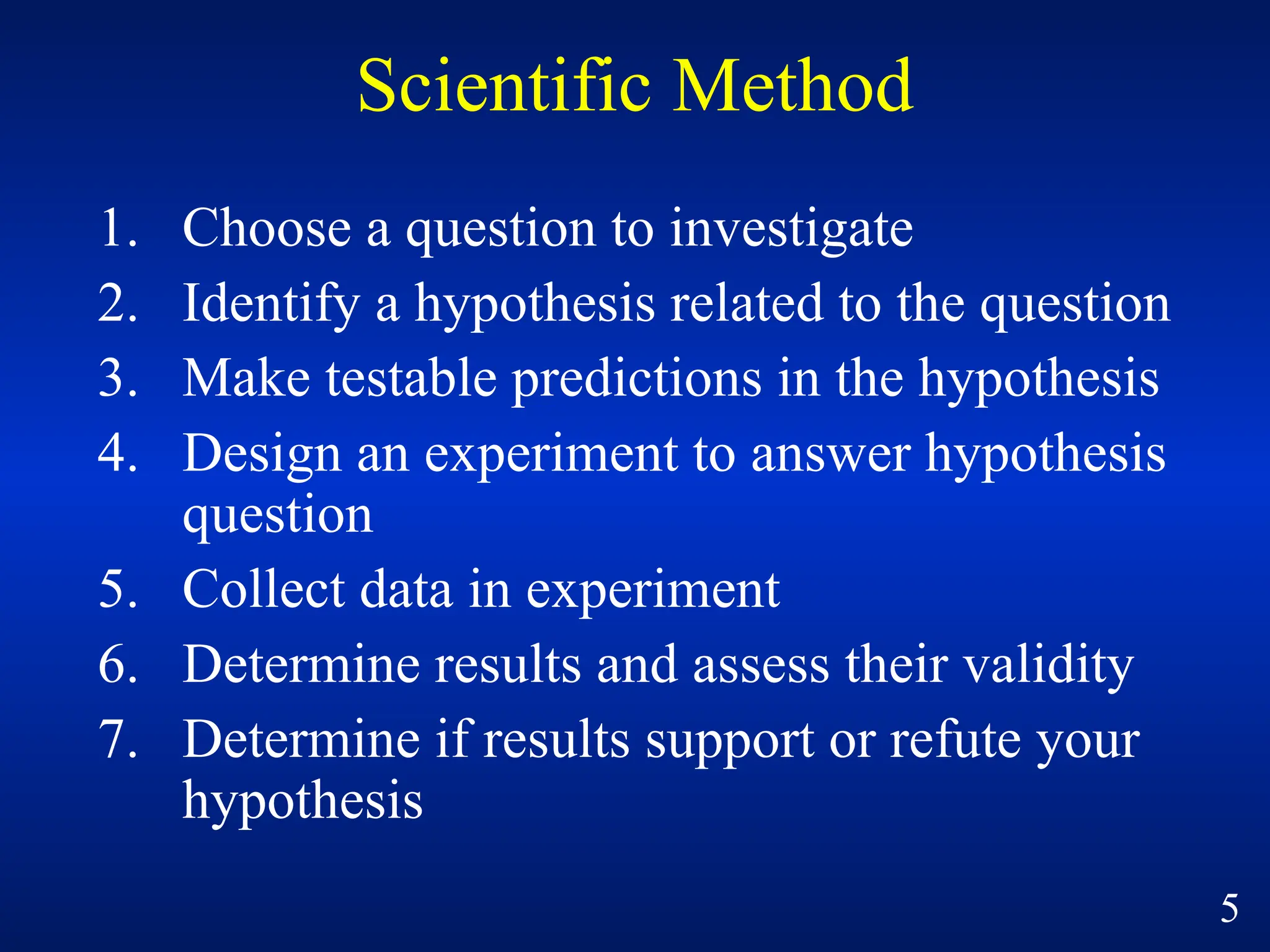 Scientific Method

1. Choose a question to investigate
2. Identify a hypothesis related to the question
3. Make testable predictions in the hypothesis
4. Design an experiment to answer hypothesis question
5. Collect data in experiment
6. Determine results and assess their validity
7. Determine if results support or refute your hypothesis

5